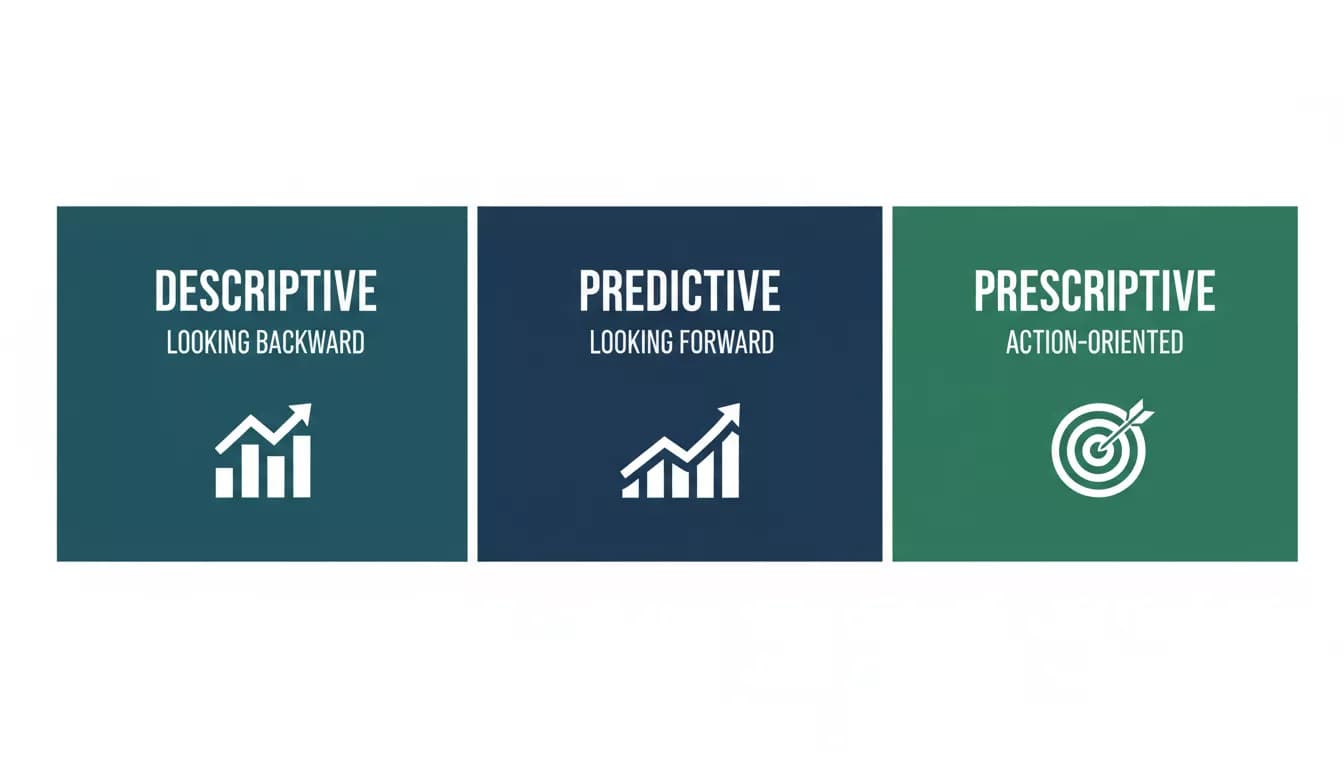 DESCRIPTIVE
LOOKING BACKWARD

PREDICTIVE
LOOKING FORWARD

PRESCRIPTIVE
ACTION-ORIENTED